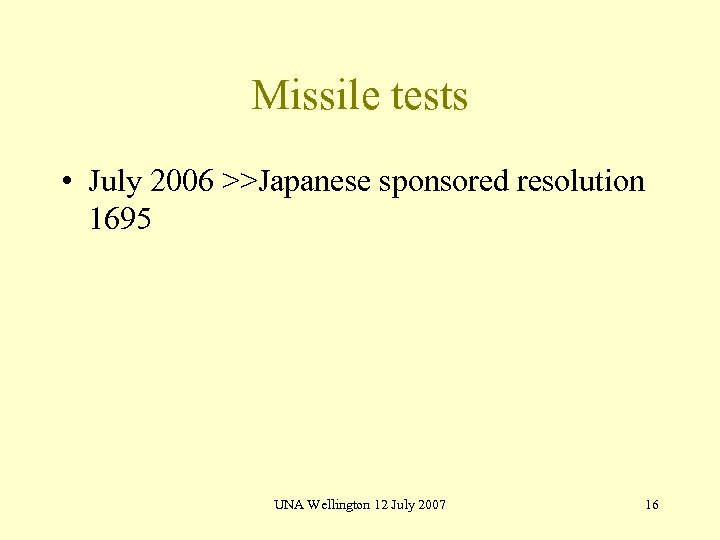 Missile tests

• July 2006 >>Japanese sponsored resolution 1695

UNA Wellington 12 July 2007

16